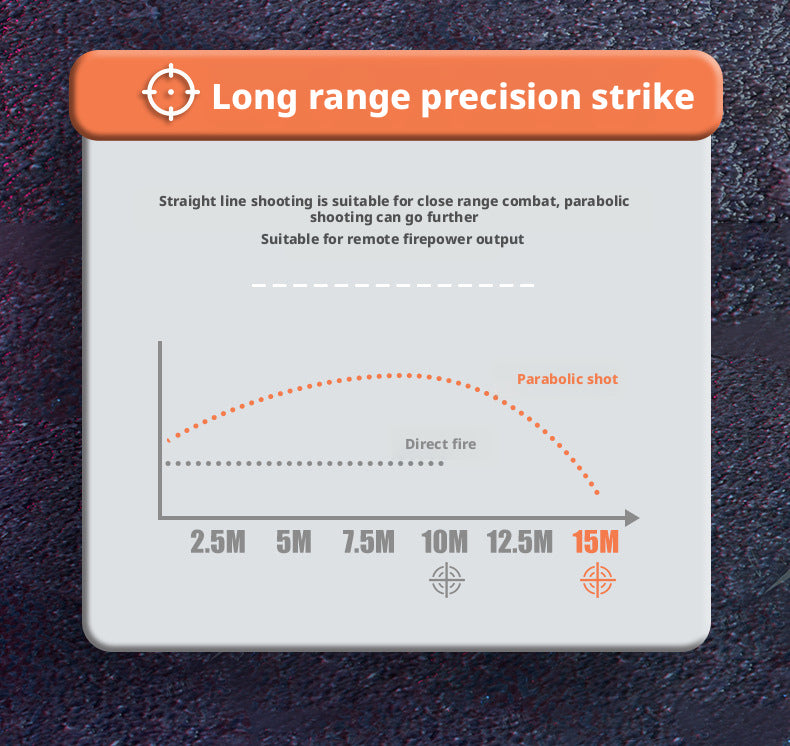 Long range precision strike

Straight line shooting is suitable for close range combat, parabolic shooting can go further

Suitable for remote firepower output

Parabolic shot

Direct fire

2.5M 5M 7.5M 10M 12.5M 15M